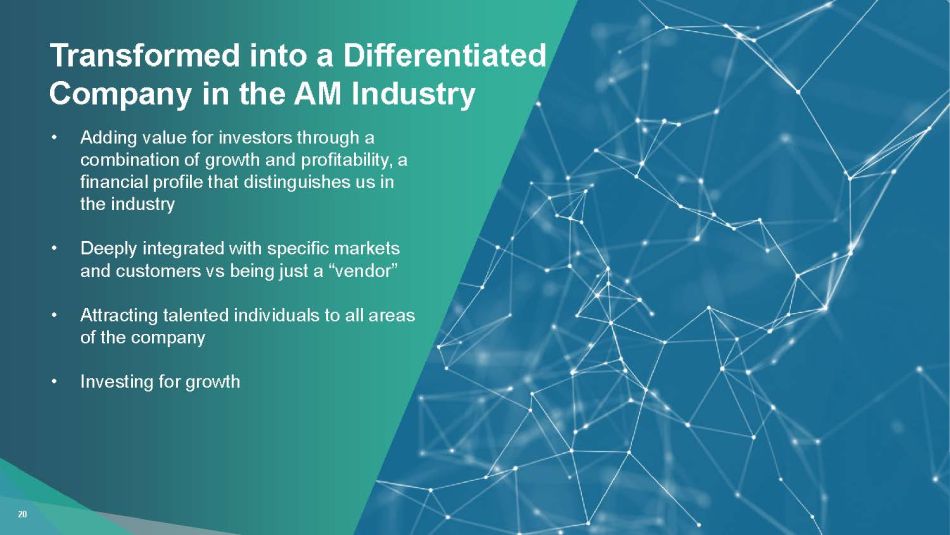 Transformed into a Differentiated Company in the AM Industry

• Adding value for investors through a combination of growth and profitability, a financial profile that distinguishes us in the industry

• Deeply integrated with specific markets and customers vs being just a “vendor”

• Attracting talented individuals to all areas of the company

• Investing for growth

20